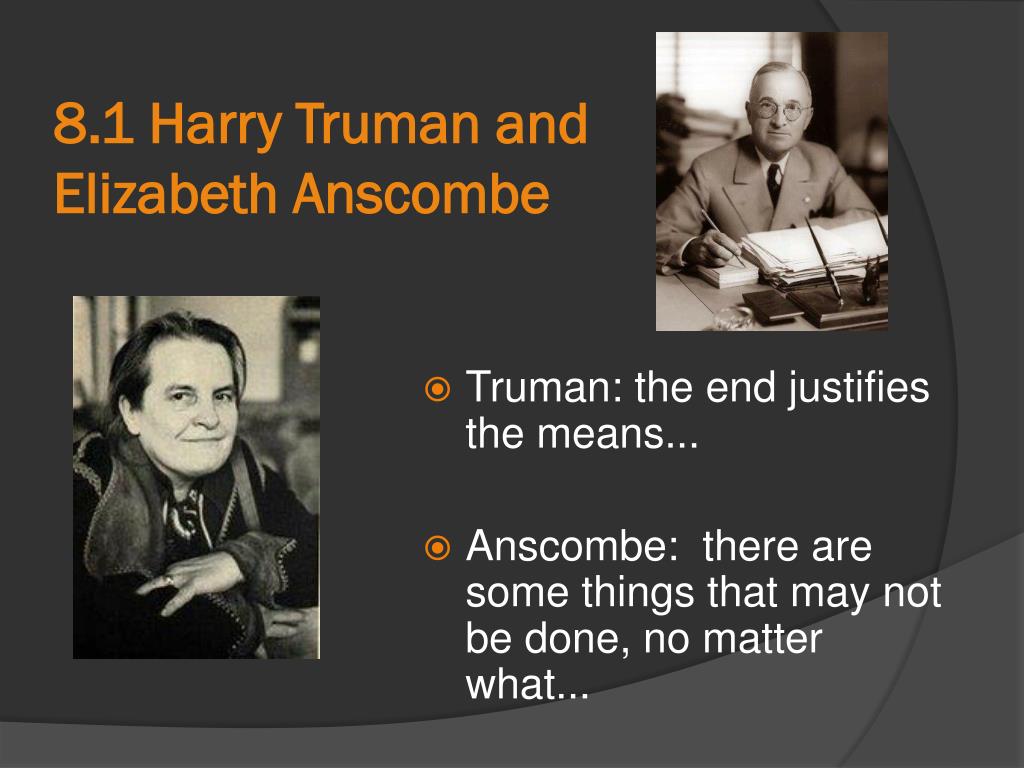 8.1 Harry Truman and Elizabeth Anscombe

Truman: the end justifies the means...

Anscombe: there are some things that may not be done, no matter what...